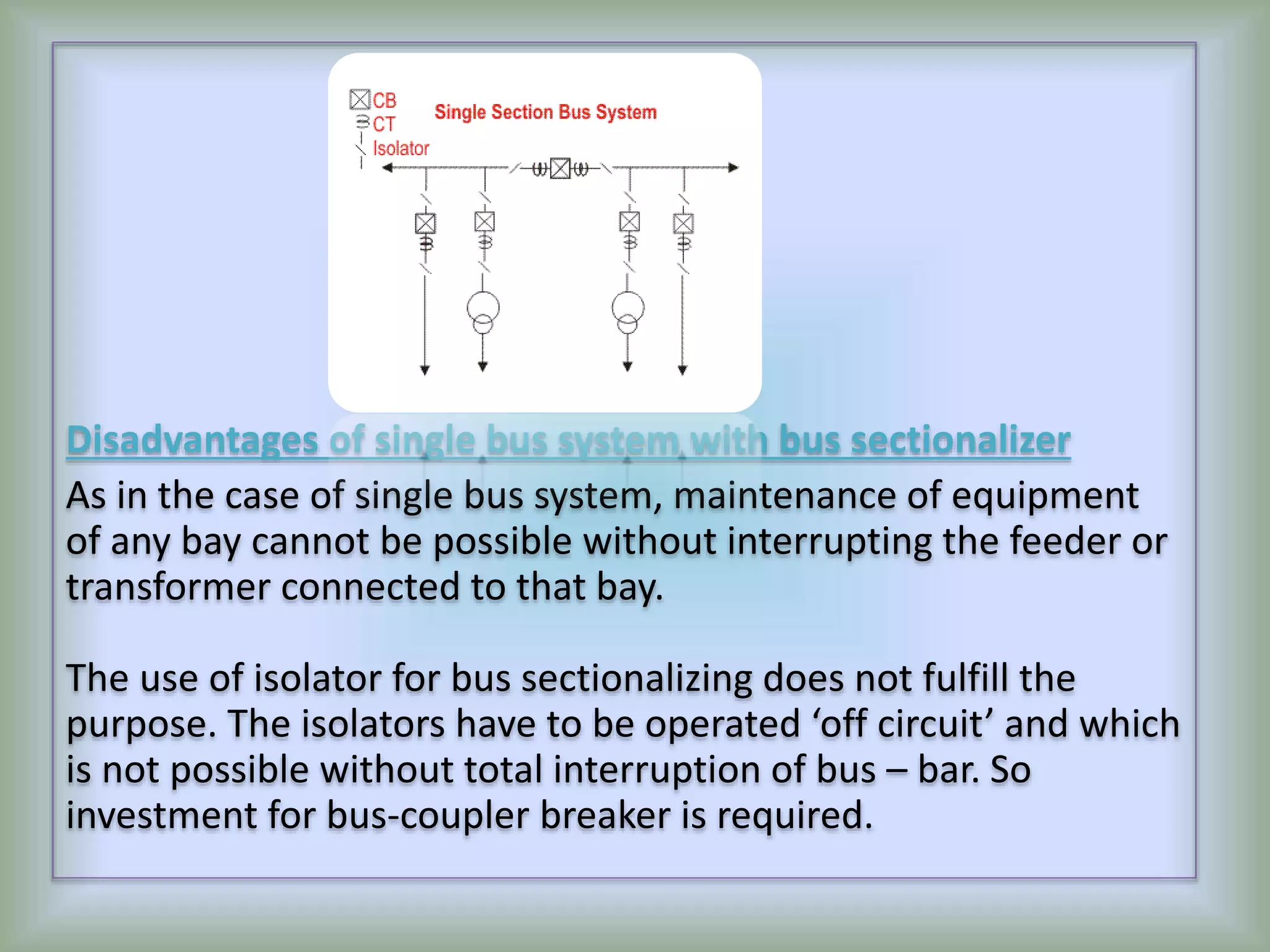 CB
CT
Isolator

Single Section Bus System

Disadvantages of single bus system with bus sectionalizer

As in the case of single bus system, maintenance of equipment of any bay cannot be possible without interrupting the feeder or transformer connected to that bay.

The use of isolator for bus sectionalizing does not fulfill the purpose. The isolators have to be operated ‘off circuit’ and which is not possible without total interruption of bus – bar. So investment for bus-coupler breaker is required.